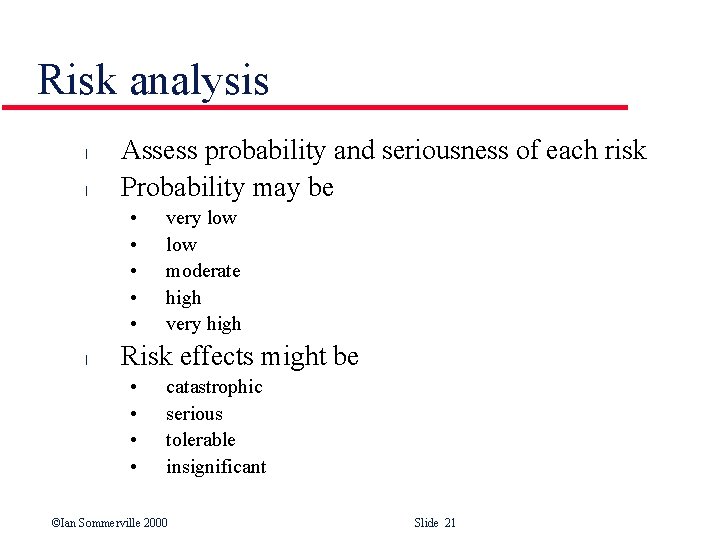 Risk analysis

l Assess probability and seriousness of each risk
l Probability may be
• very low
• low
• moderate
• high
• very high
l Risk effects might be
• catastrophic
• serious
• tolerable
• insignificant

©Ian Sommerville 2000 Slide 21